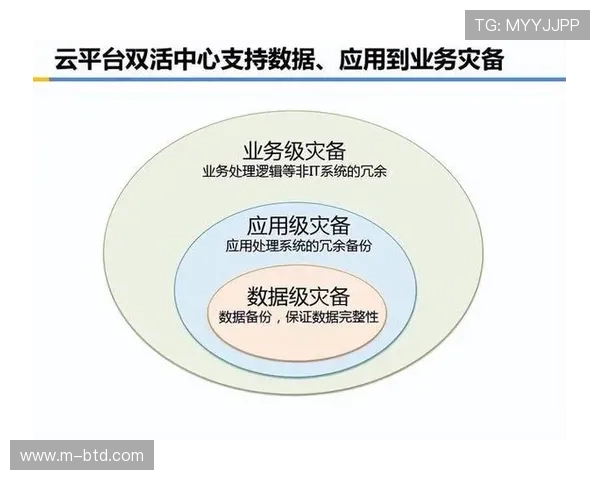 TG: MYYJJPP

云平台双活中心支持数据、应用到业务灾备

业务级灾备
业务处理逻辑等非IT系统的冗余

应用级灾备
应用处理系统的冗余备份

数据级灾备
数据备份，保证数据完整性

www.m-btd.com